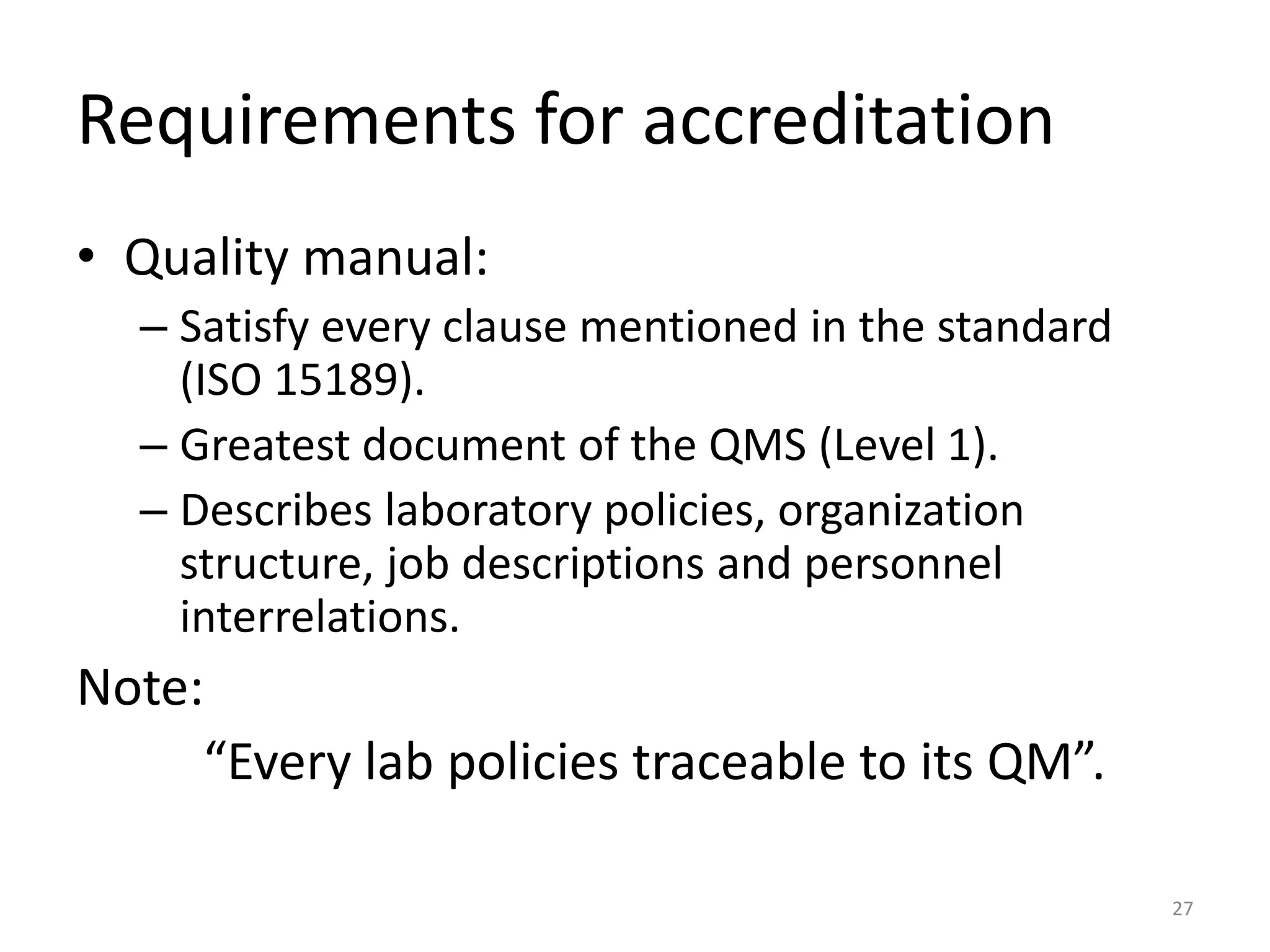 Requirements for accreditation

• Quality manual:
– Satisfy every clause mentioned in the standard (ISO 15189).
– Greatest document of the QMS (Level 1).
– Describes laboratory policies, organization structure, job descriptions and personnel interrelations.

Note:
“Every lab policies traceable to its QM”.

27